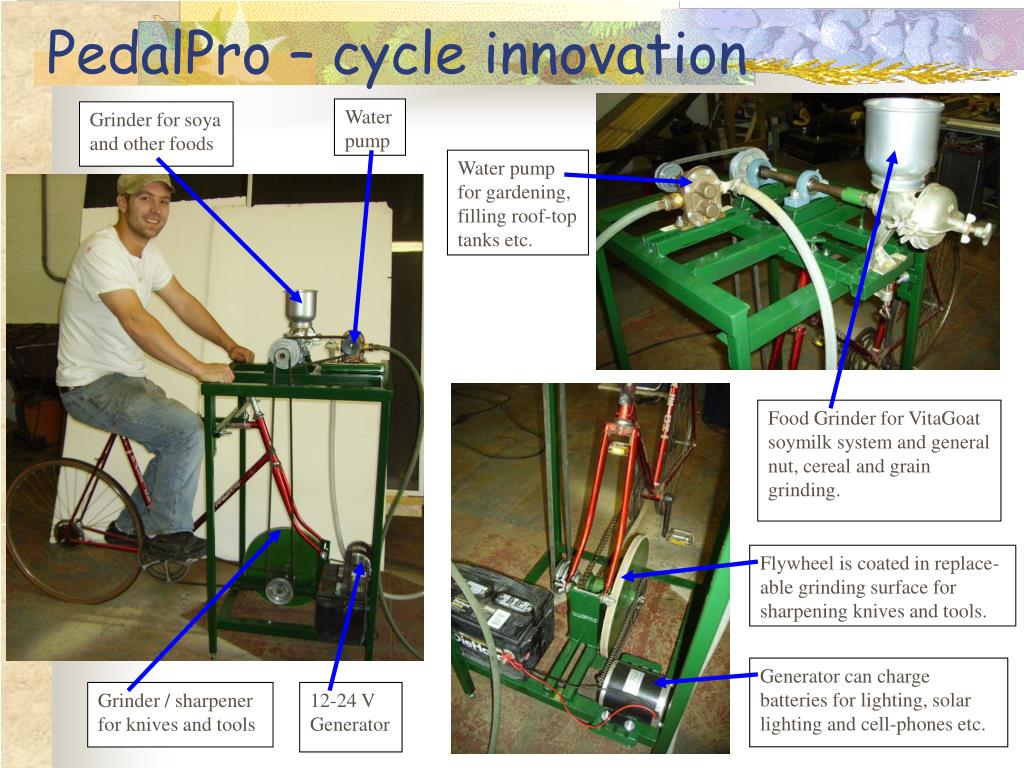 PedalPro – cycle innovation

Grinder for soya and other foods

Water pump

Water pump for gardening, filling roof-top tanks etc.

Food Grinder for VitaGoat soymilk system and general nut, cereal and grain grinding.

Flywheel is coated in replaceable grinding surface for sharpening knives and tools.

Generator can charge batteries for lighting, solar lighting and cell-phones etc.

Grinder / sharpener for knives and tools

12-24 V Generator